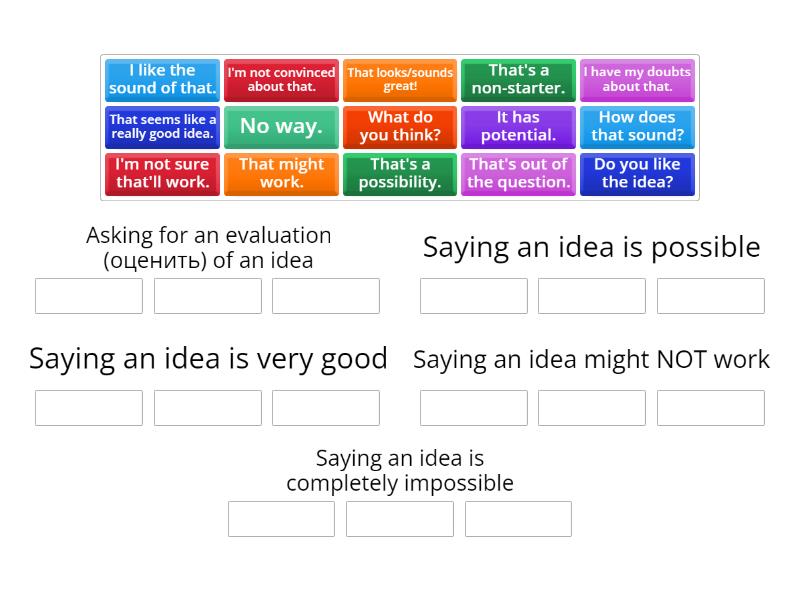 I like the sound of that.
I'm not convinced about that.
That looks/sounds great!
That's a non-starter.
I have my doubts about that.
That seems like a really good idea.
No way.
What do you think?
It has potential.
How does that sound?
I'm not sure that'll work.
That might work.
That's a possibility.
That's out of the question.
Do you like the idea?

Asking for an evaluation (оценить) of an idea

Saying an idea is possible

Saying an idea is very good

Saying an idea might NOT work

Saying an idea is completely impossible